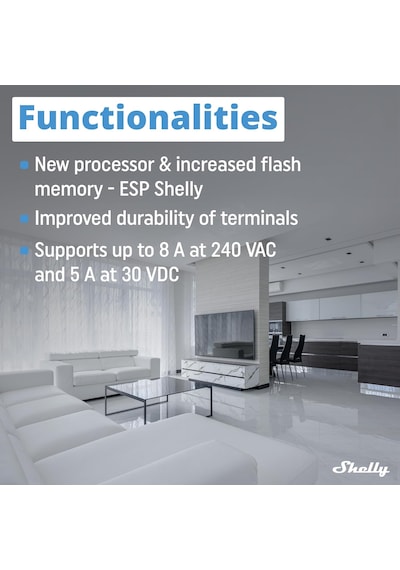 Functionalities

New processor & increased flash memory - ESP Shelly

Improved durability of terminals

Supports up to 8 A at 240 VAC and 5 A at 30 VDC

Shelly